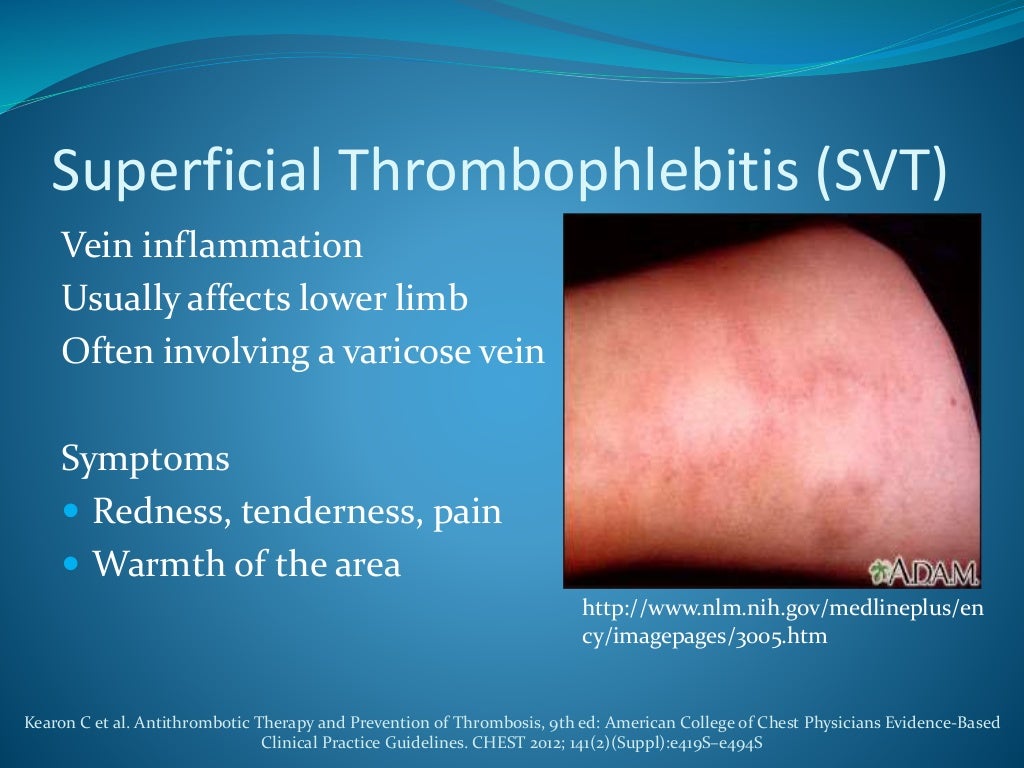 Superficial Thrombophlebitis (SVT)

Vein inflammation
Usually affects lower limb
Often involving a varicose vein

Symptoms
- Redness, tenderness, pain
- Warmth of the area

A.D.A.M.

http://www.nlm.nih.gov/medlineplus/ency/imagepages/3005.htm

Kearon C et al. Antithrombotic Therapy and Prevention of Thrombosis, 9th ed: American College of Chest Physicians Evidence-Based Clinical Practice Guidelines. CHEST 2012; 141(2)(Suppl):e419S–e494S